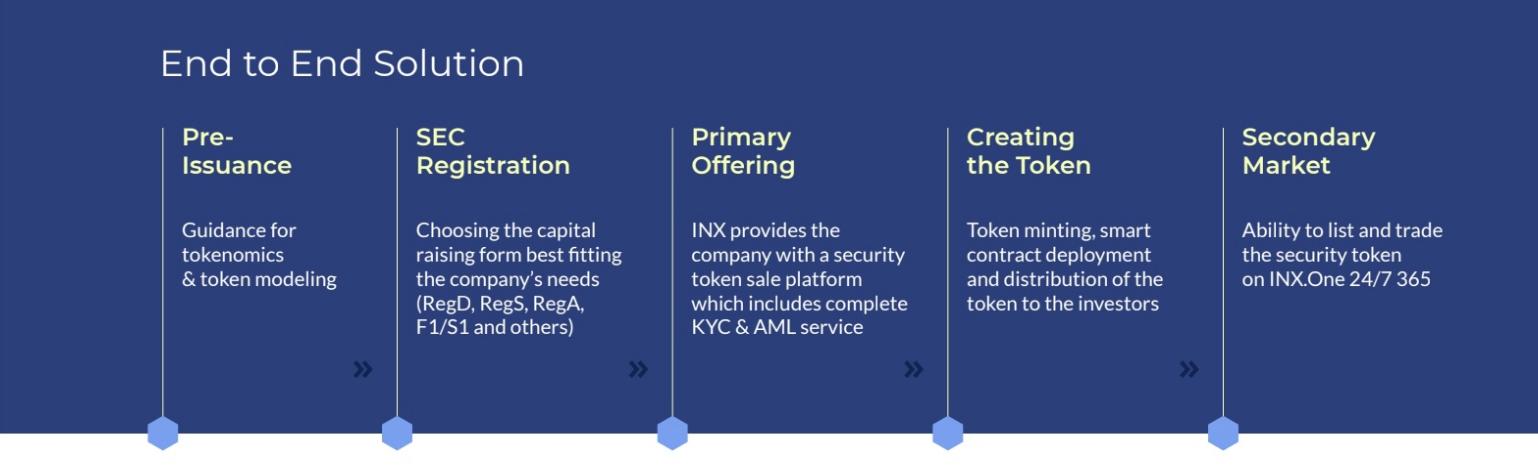 End to End Solution

Pre-Issuance

Guidance for tokenomics & token modeling

»

SEC Registration

Choosing the capital raising form best fitting the company's needs (RegD, RegS, RegA, F1/S1 and others)

»

Primary Offering

INX provides the company with a security token sale platform which includes complete KYC & AML service

»

Creating the Token

Token minting, smart contract deployment and distribution of the token to the investors

»

Secondary Market

Ability to list and trade the security token on INX.One 24/7 365